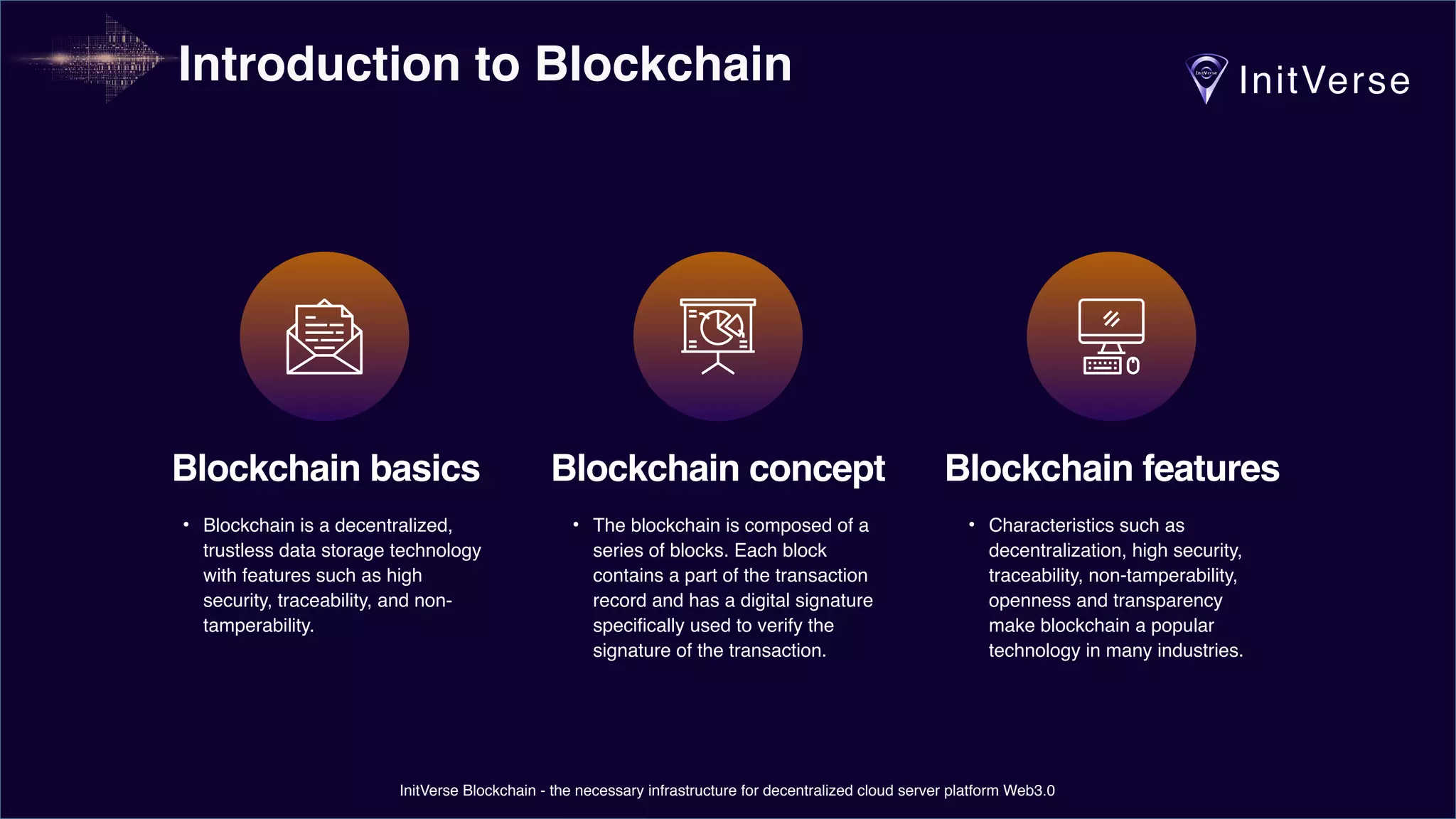 Introduction to Blockchain

InitVerse

Blockchain basics

• Blockchain is a decentralized, trustless data storage technology with features such as high security, traceability, and non-tamperability.

Blockchain concept

• The blockchain is composed of a series of blocks. Each block contains a part of the transaction record and has a digital signature specifically used to verify the signature of the transaction.

Blockchain features

• Characteristics such as decentralization, high security, traceability, non-tamperability, openness and transparency make blockchain a popular technology in many industries.

InitVerse Blockchain - the necessary infrastructure for decentralized cloud server platform Web3.0